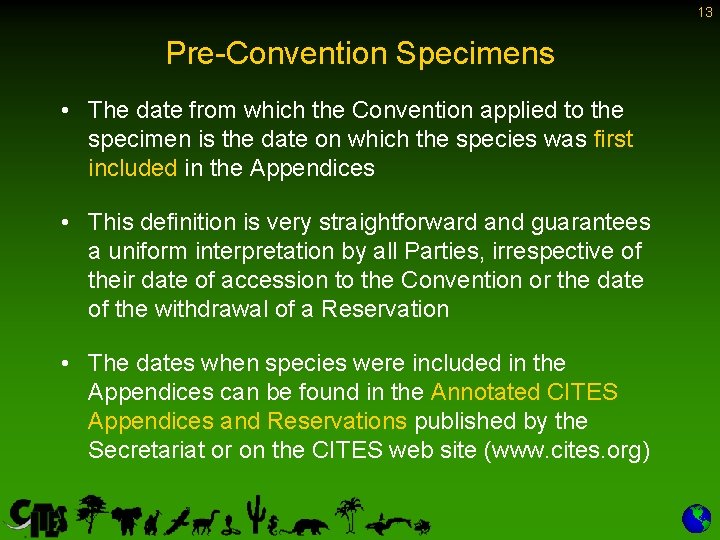 13

Pre-Convention Specimens

• The date from which the Convention applied to the specimen is the date on which the species was first included in the Appendices

• This definition is very straightforward and guarantees a uniform interpretation by all Parties, irrespective of their date of accession to the Convention or the date of the withdrawal of a Reservation

• The dates when species were included in the Appendices can be found in the Annotated CITES Appendices and Reservations published by the Secretariat or on the CITES web site (www.cites.org)

CITES